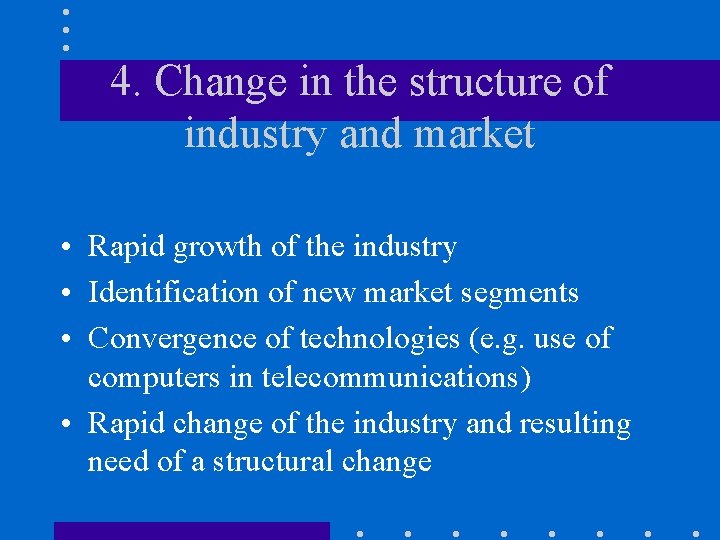 4. Change in the structure of industry and market

• Rapid growth of the industry
• Identification of new market segments
• Convergence of technologies (e.g. use of computers in telecommunications)
• Rapid change of the industry and resulting need of a structural change